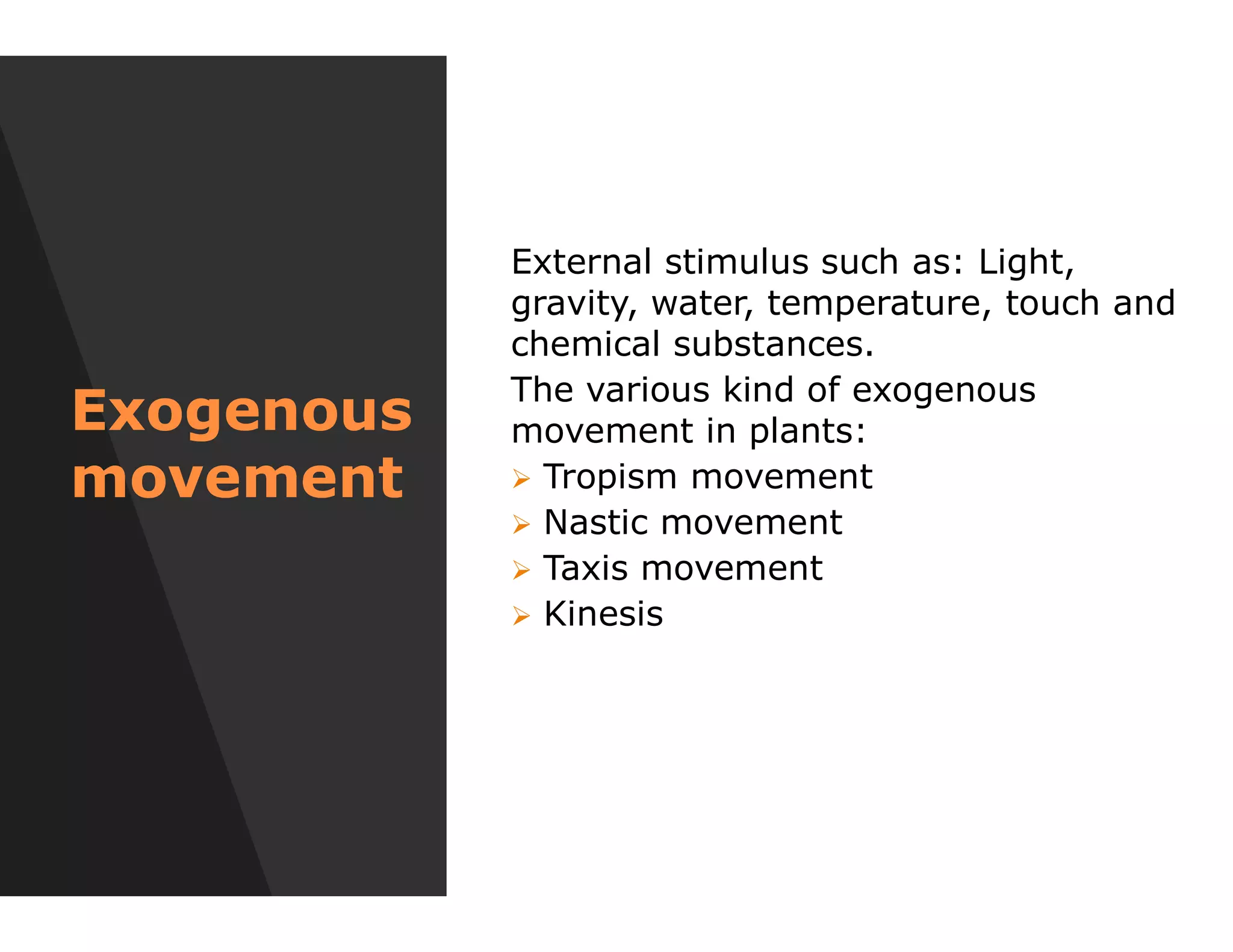 Exogenous movement

External stimulus such as: Light, gravity, water, temperature, touch and chemical substances.

The various kind of exogenous movement in plants:

➢ Tropism movement
➢ Nastic movement
➢ Taxis movement
➢ Kinesis